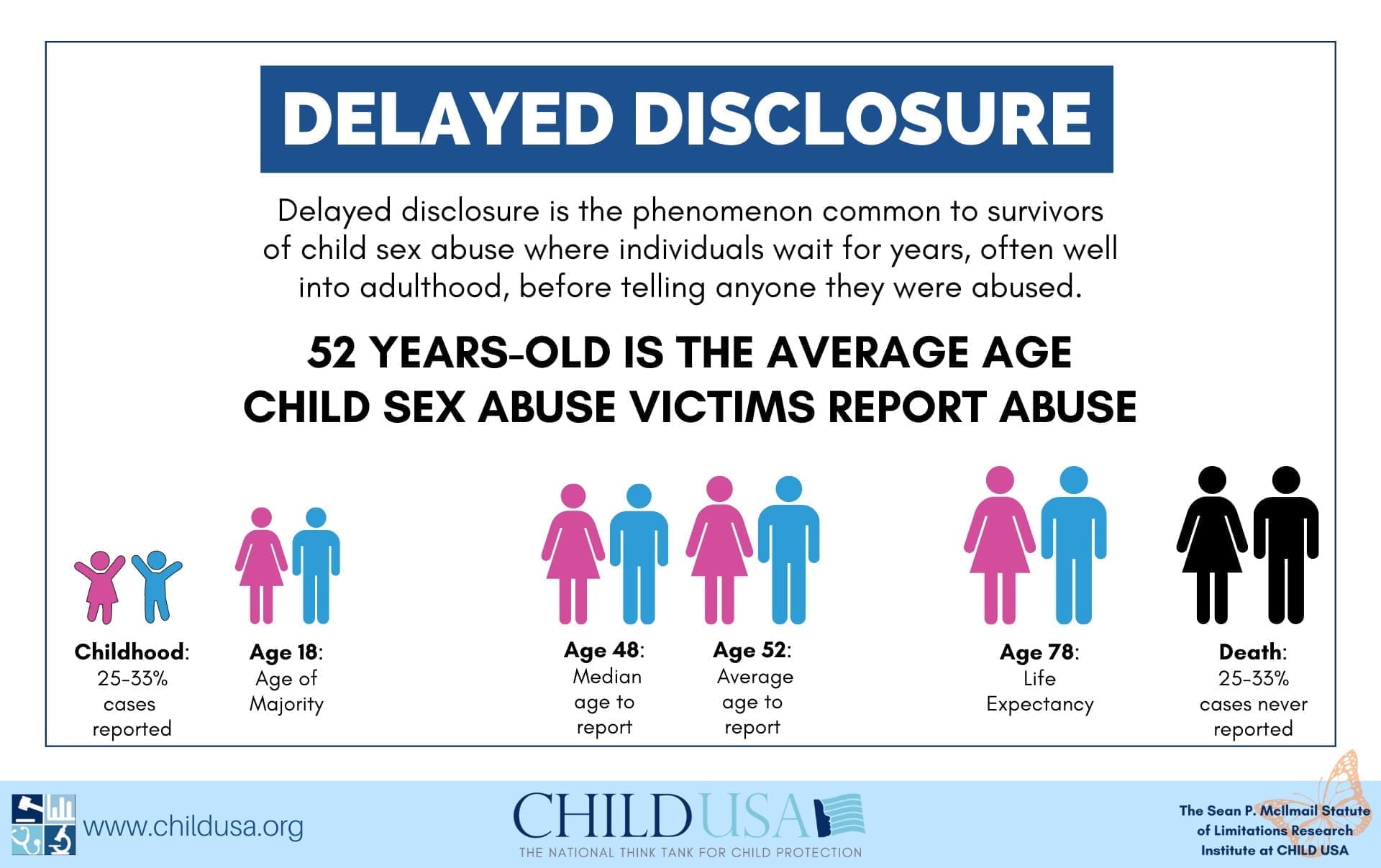 DELAYED DISCLOSURE

Delayed disclosure is the phenomenon common to survivors of child sex abuse where individuals wait for years, often well into adulthood, before telling anyone they were abused.

52 YEARS-OLD IS THE AVERAGE AGE CHILD SEX ABUSE VICTIMS REPORT ABUSE

Childhood: 25-33% cases reported

Age 18: Age of Majority

Age 48: Median age to report

Age 52: Average age to report

Age 78: Life Expectancy

Death: 25-33% cases never reported

www.childusa.org

CHILD USA
THE NATIONAL THINK TANK FOR CHILD PROTECTION

The Sean P. McIlmail Statute of Limitations Research Institute at CHILD USA